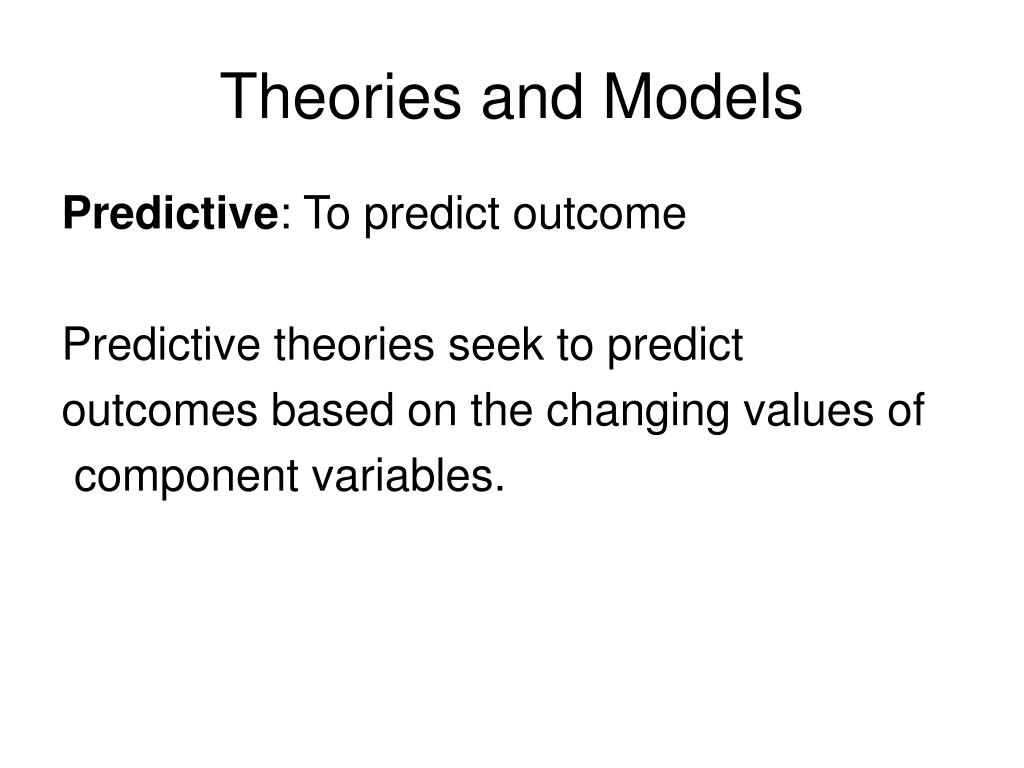 Theories and Models

Predictive: To predict outcome

Predictive theories seek to predict outcomes based on the changing values of component variables.